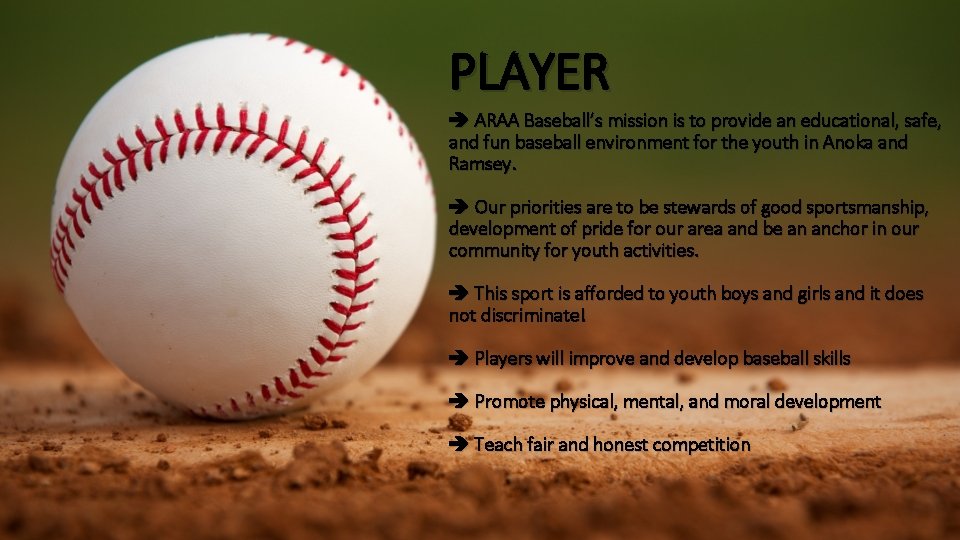 PLAYER

➔ ARAA Baseball's mission is to provide an educational, safe, and fun baseball environment for the youth in Anoka and Ramsey.

➔ Our priorities are to be stewards of good sportsmanship, development of pride for our area and be an anchor in our community for youth activities.

➔ This sport is afforded to youth boys and girls and it does not discriminate!

➔ Players will improve and develop baseball skills

➔ Promote physical, mental, and moral development

➔ Teach fair and honest competition